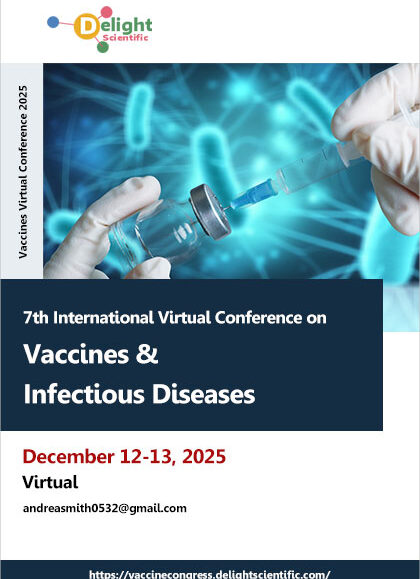 Delight Scientific

Vaccines Virtual Conference 2025

7th International Virtual Conference on

Vaccines & Infectious Diseases

December 12-13, 2025

Virtual

andreasmith0532@gmail.com

https://vaccinecongress.delightscientific.com/